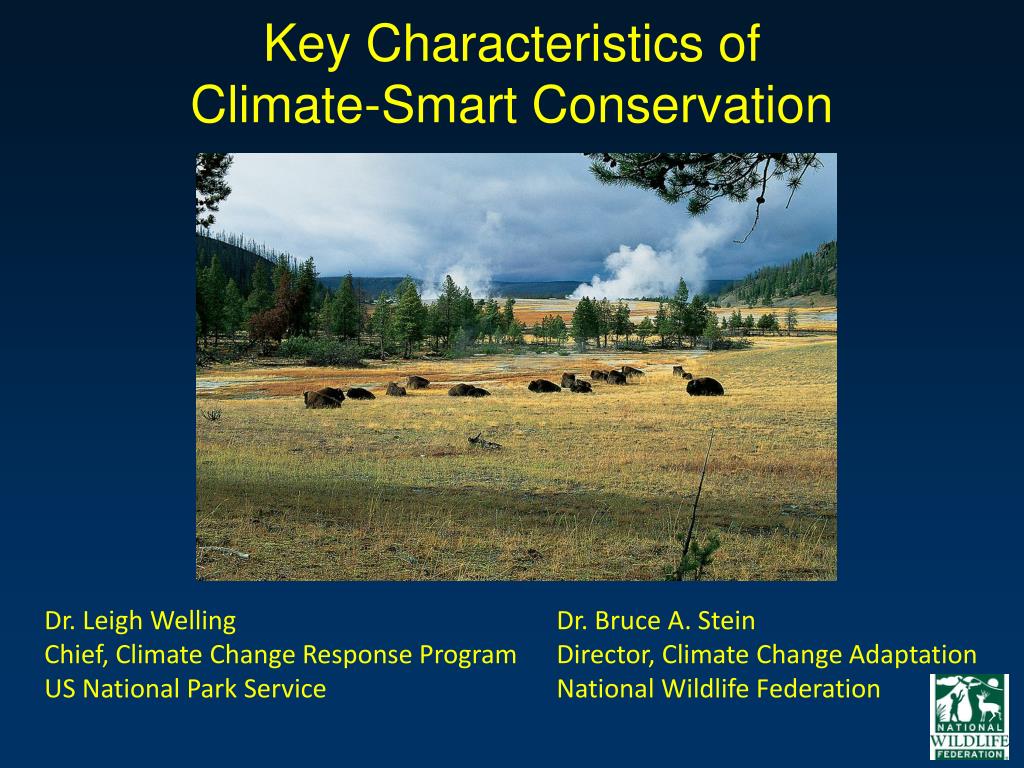 Key Characteristics of
Climate-Smart Conservation

Dr. Leigh Welling
Chief, Climate Change Response Program
US National Park Service

Dr. Bruce A. Stein
Director, Climate Change Adaptation
National Wildlife Federation

NATIONAL
WILDLIFE
FEDERATION